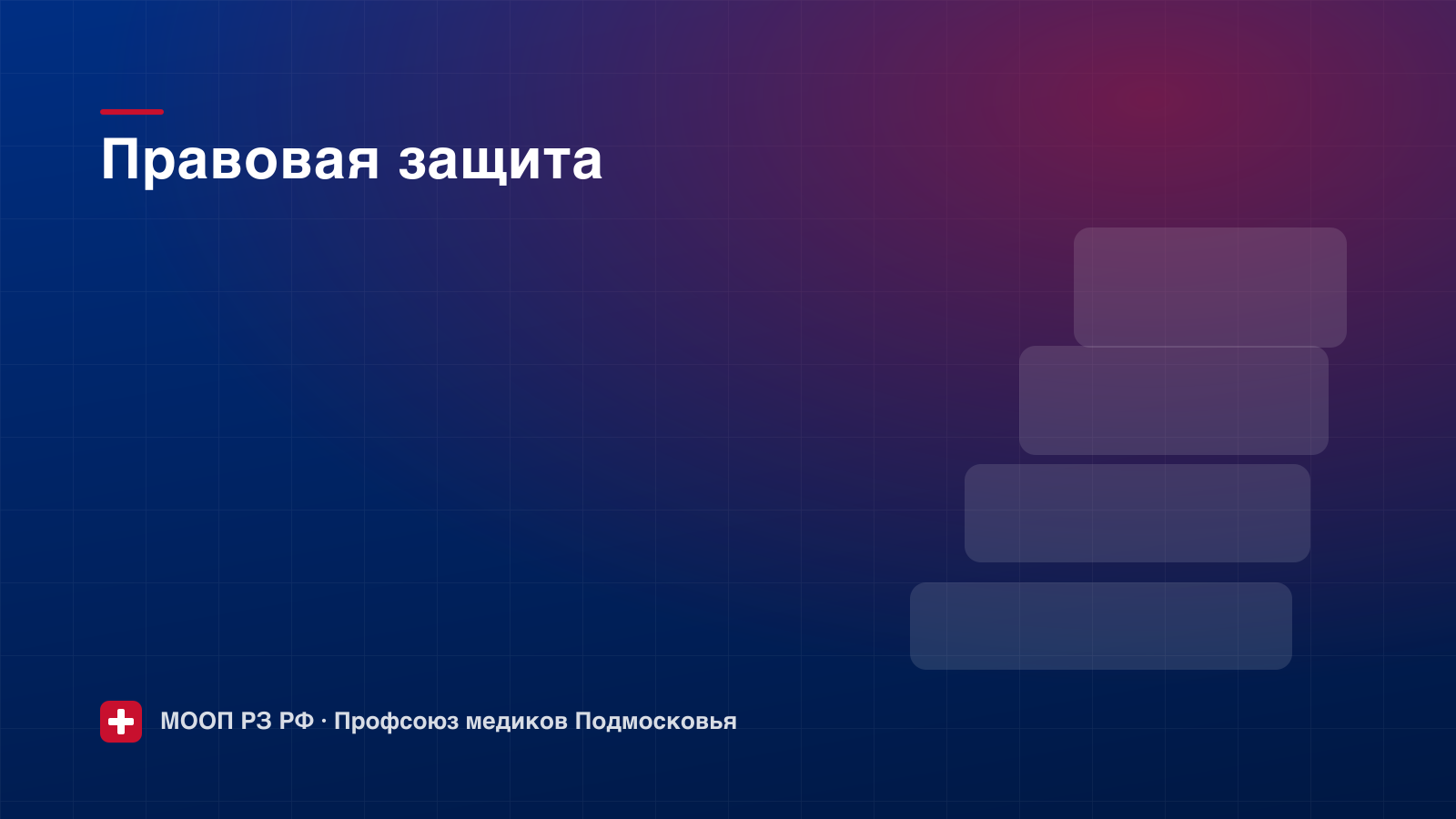 Правовая защита

МООП РЗ РФ · Профсоюз медиков Подмосковья